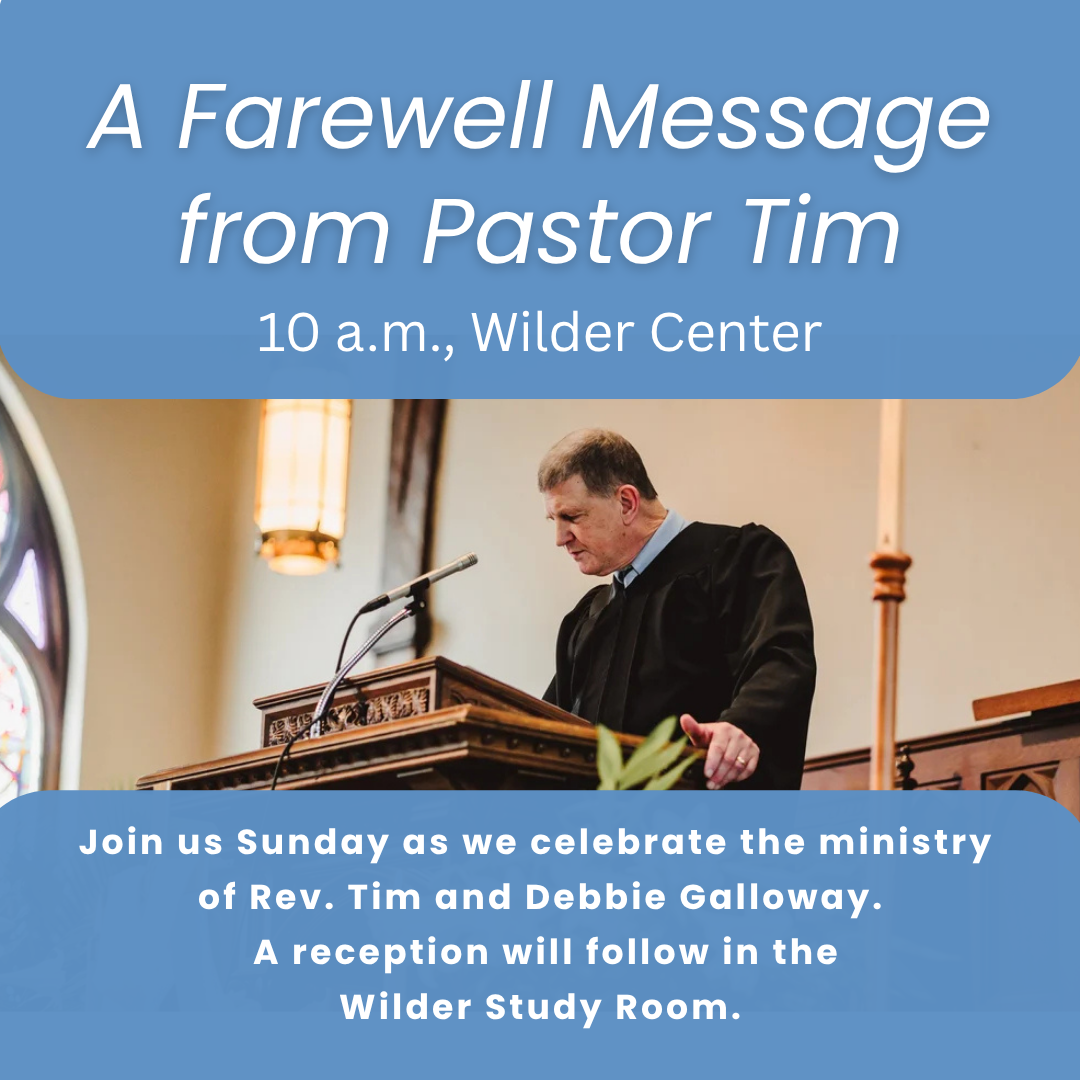 A Farewell Message from Pastor Tim

10 a.m., Wilder Center

Join us Sunday as we celebrate the ministry of Rev. Tim and Debbie Galloway. A reception will follow in the Wilder Study Room.